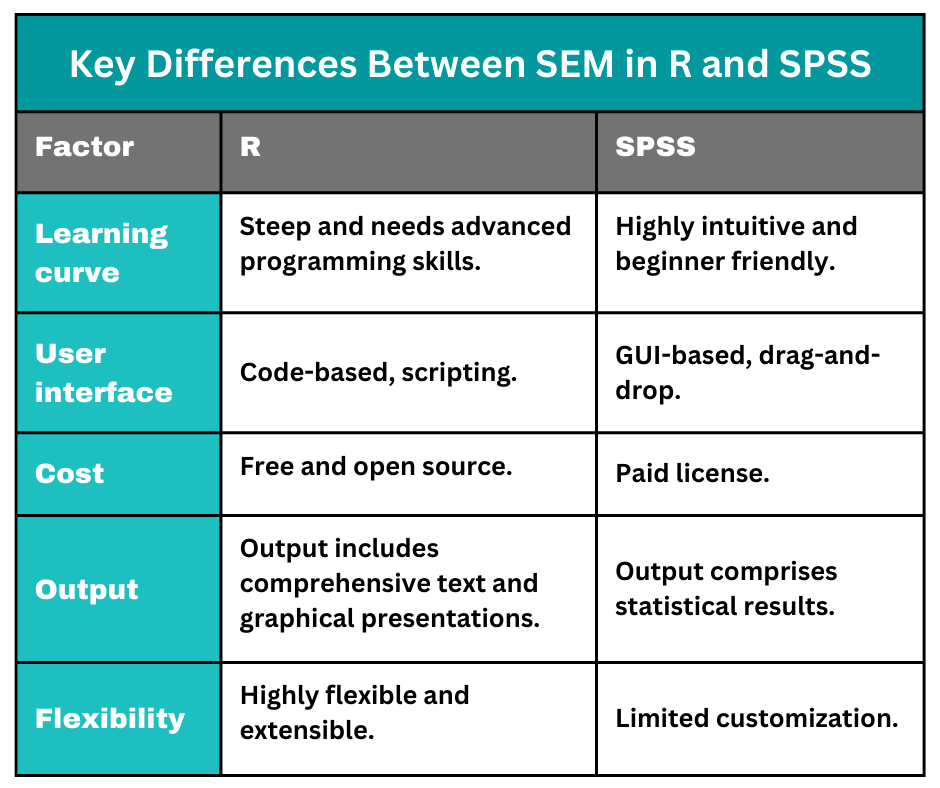 Key Differences Between SEM in R and SPSS

| Factor | R | SPSS |
|---|---|---|
| Learning curve | Steep and needs advanced programming skills. | Highly intuitive and beginner friendly. |
| User interface | Code-based, scripting. | GUI-based, drag-and-drop. |
| Cost | Free and open source. | Paid license. |
| Output | Output includes comprehensive text and graphical presentations. | Output comprises statistical results. |
| Flexibility | Highly flexible and extensible. | Limited customization. |